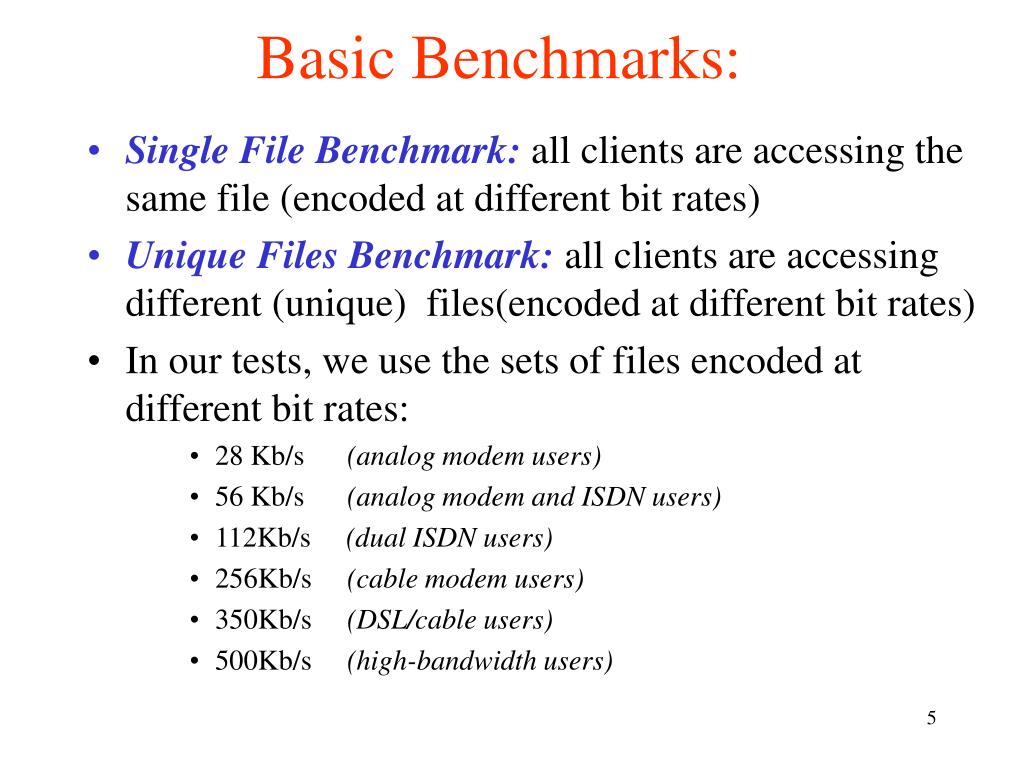 Basic Benchmarks:

• Single File Benchmark: all clients are accessing the same file (encoded at different bit rates)

• Unique Files Benchmark: all clients are accessing different (unique) files(encoded at different bit rates)

• In our tests, we use the sets of files encoded at different bit rates:

• 28 Kb/s (analog modem users)
• 56 Kb/s (analog modem and ISDN users)
• 112Kb/s (dual ISDN users)
• 256Kb/s (cable modem users)
• 350Kb/s (DSL/cable users)
• 500Kb/s (high-bandwidth users)

5